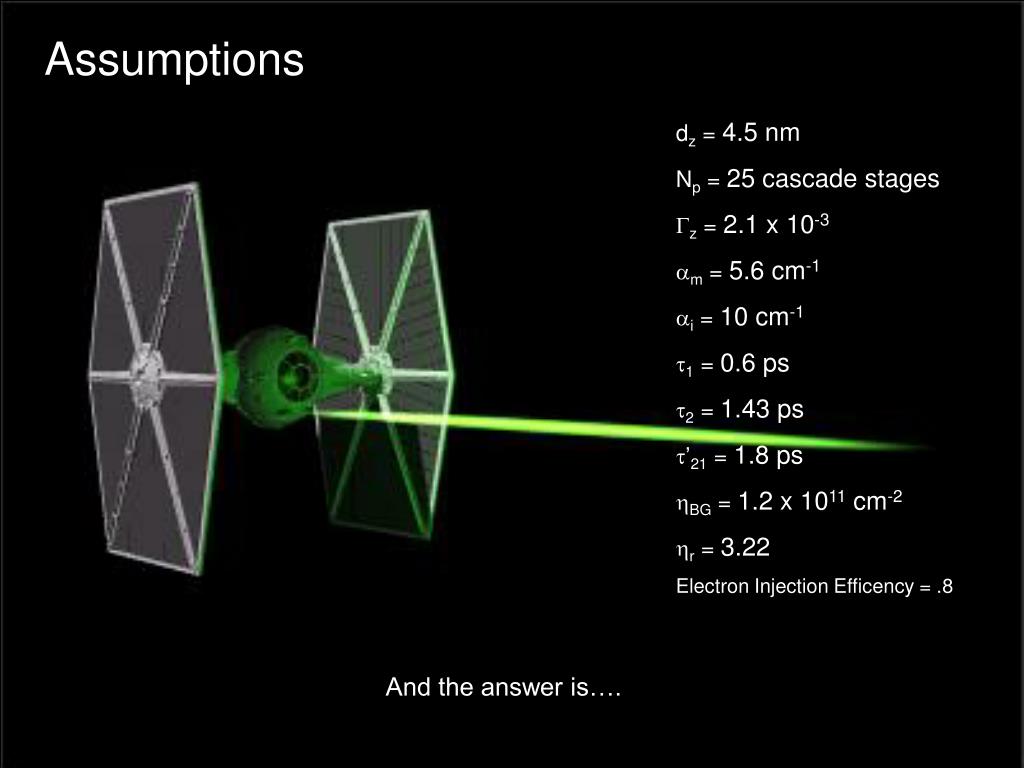 Assumptions

$d_z$ = 4.5 nm

$N_p$ = 25 cascade stages

$\Gamma_z$ = 2.1 x $10^{-3}$

$\alpha_m$ = 5.6 $cm^{-1}$

$\alpha_i$ = 10 $cm^{-1}$

$\tau_1$ = 0.6 ps

$\tau_2$ = 1.43 ps

$\tau'_{21}$ = 1.8 ps

$\eta_{BG}$ = 1.2 x $10^{11}$ $cm^{-2}$

$\eta_r$ = 3.22

Electron Injection Efficency = .8

And the answer is….